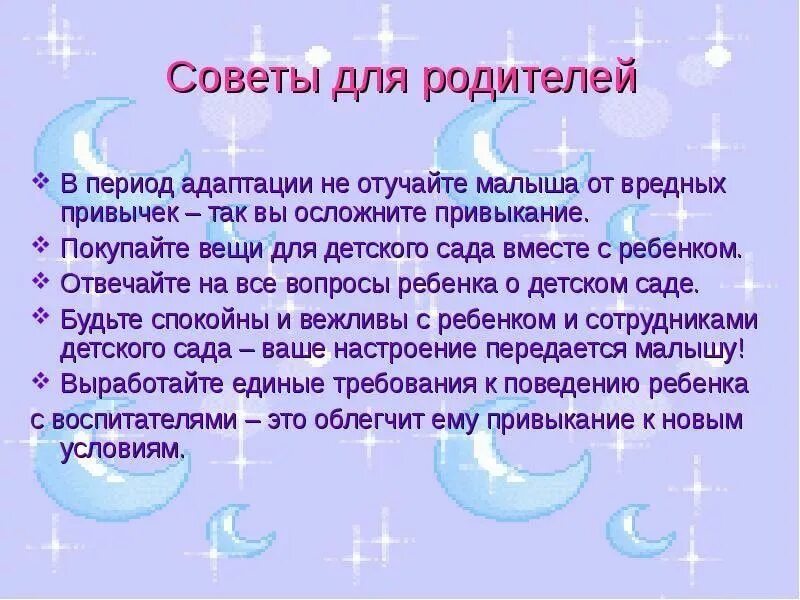 Советы для родителей

❖ В период адаптации не отучайте малыша от вредных привычек – так вы осложните привыкание.
❖ Покупайте вещи для детского сада вместе с ребенком.
❖ Отвечайте на все вопросы ребенка о детском саде.
❖ Будьте спокойны и вежливы с ребенком и сотрудниками детского сада – ваше настроение передается малышу!
❖ Выработайте единые требования к поведению ребенка с воспитателями – это облегчит ему привыкание к новым условиям.